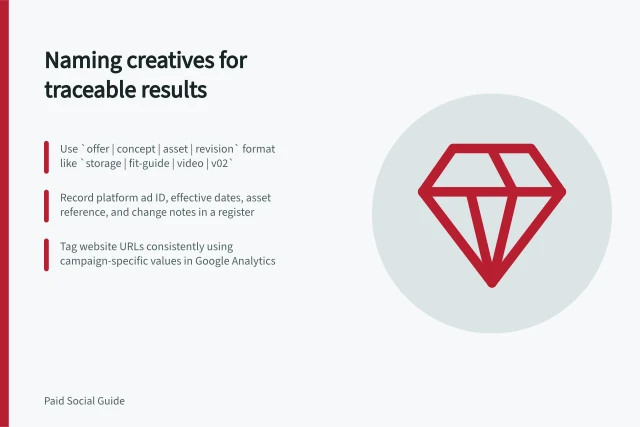 Naming creatives for traceable results

Use `offer | concept | asset | revision` format like `storage | fit-guide | video | v02`

Record platform ad ID, effective dates, asset reference, and change notes in a register

Tag website URLs consistently using campaign-specific values in Google Analytics

Paid Social Guide